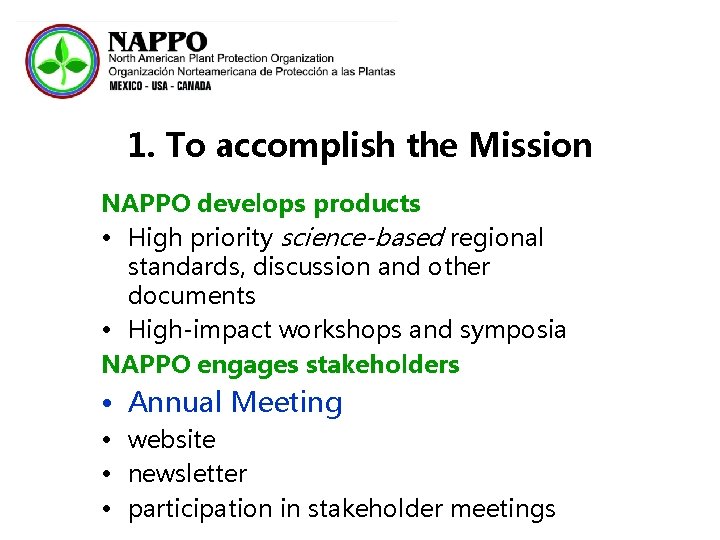 NAPPO
North American Plant Protection Organization
Organización Norteamericana de Protección a las Plantas
MEXICO - USA - CANADA

1. To accomplish the Mission

NAPPO develops products
• High priority science-based regional standards, discussion and other documents
• High-impact workshops and symposia

NAPPO engages stakeholders
• Annual Meeting
• website
• newsletter
• participation in stakeholder meetings